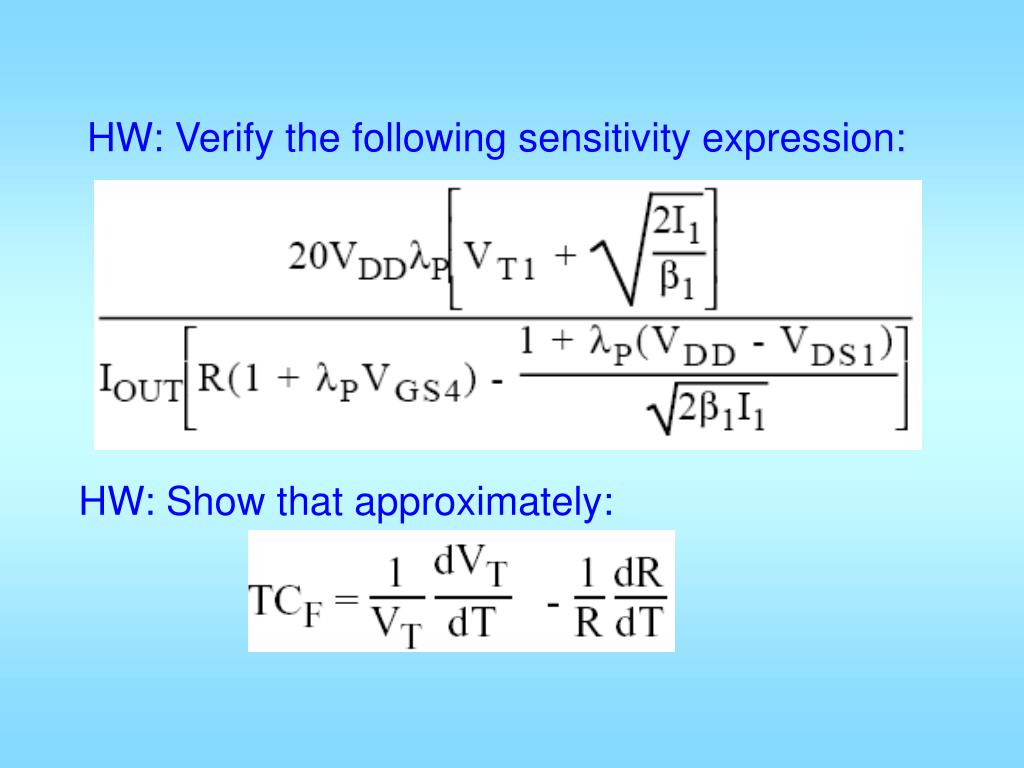 HW: Verify the following sensitivity expression:

$\frac{20V_{DD}\lambda_P\left[V_{T1} + \sqrt{\frac{2I_1}{\beta_1}}\right]}{I_{OUT}\left[R(1 + \lambda_P V_{GS4}) - \frac{1 + \lambda_P(V_{DD} - V_{DS1})}{\sqrt{2\beta_1 I_1}}\right]}$

HW: Show that approximately:

$TC_F = \frac{1}{V_T}\frac{dV_T}{dT} - \frac{1}{R}\frac{dR}{dT}$